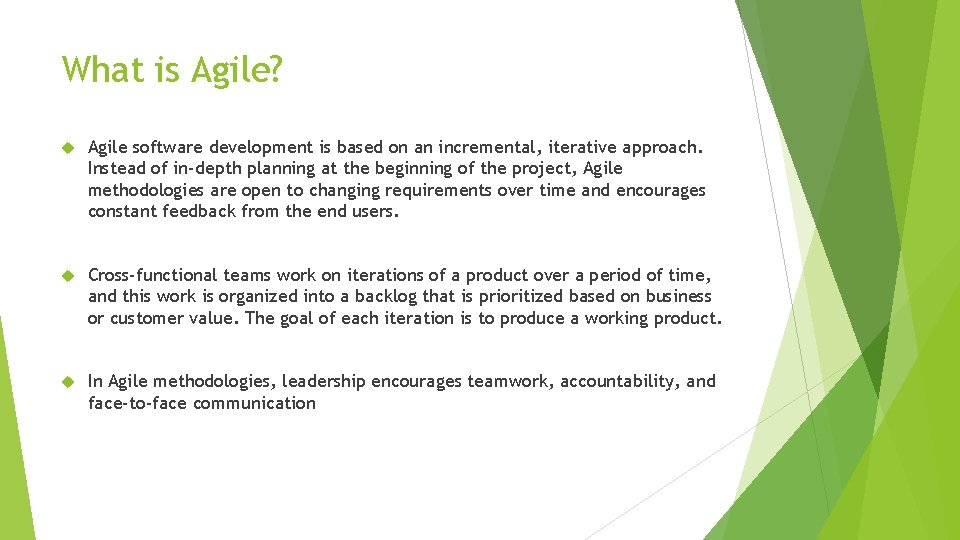 What is Agile?

Agile software development is based on an incremental, iterative approach. Instead of in-depth planning at the beginning of the project, Agile methodologies are open to changing requirements over time and encourages constant feedback from the end users.

Cross-functional teams work on iterations of a product over a period of time, and this work is organized into a backlog that is prioritized based on business or customer value. The goal of each iteration is to produce a working product.

In Agile methodologies, leadership encourages teamwork, accountability, and face-to-face communication